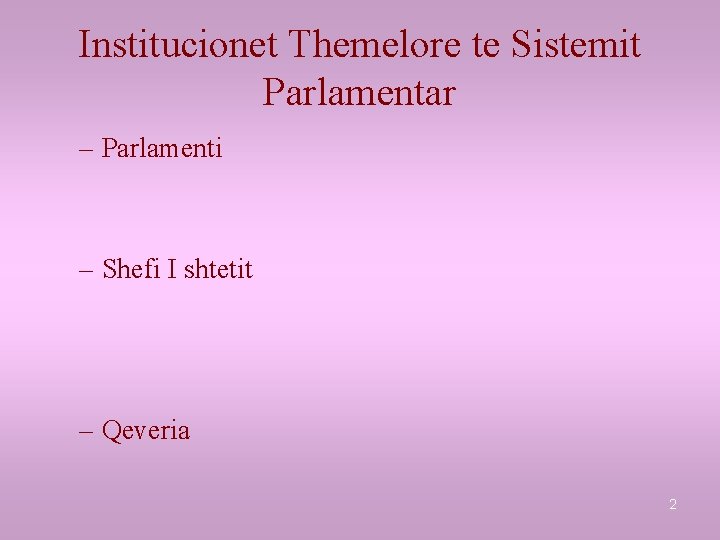 Institucionet Themelore te Sistemit Parlamentar

– Parlamenti

– Shefi I shtetit

– Qeveria

2